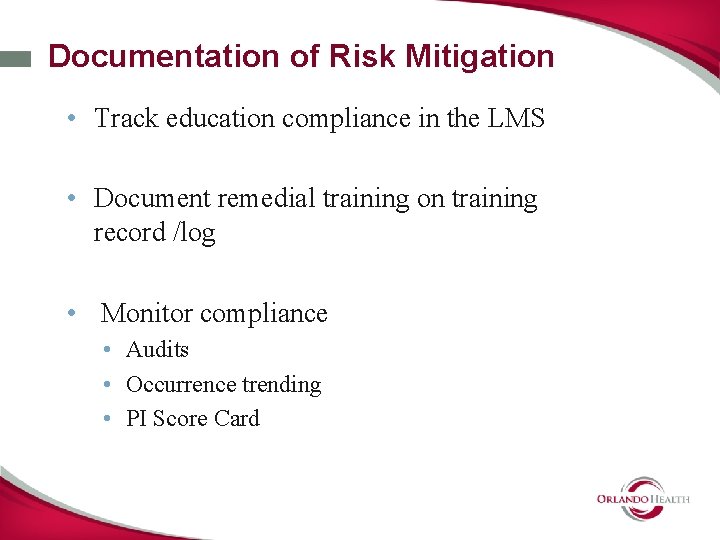 Documentation of Risk Mitigation

• Track education compliance in the LMS

• Document remedial training on training record /log

• Monitor compliance
  • Audits
  • Occurrence trending
  • PI Score Card

ORLANDO HEALTH